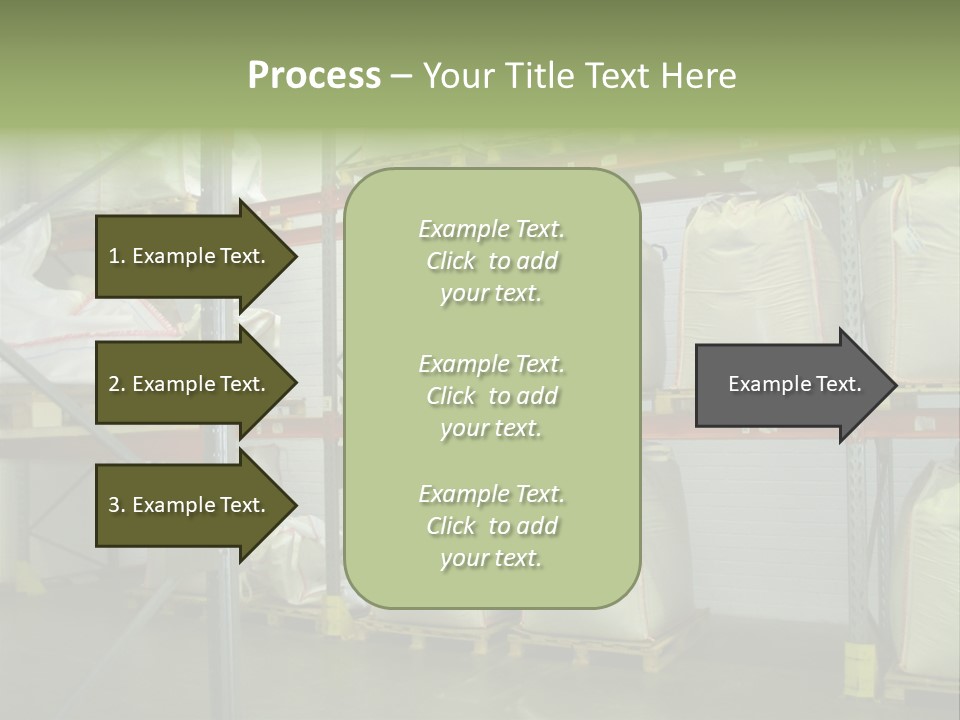 Process – Your Title Text Here

1. Example Text.

2. Example Text.

3. Example Text.

Example Text. Click to add your text.

Example Text. Click to add your text.

Example Text. Click to add your text.

Example Text.